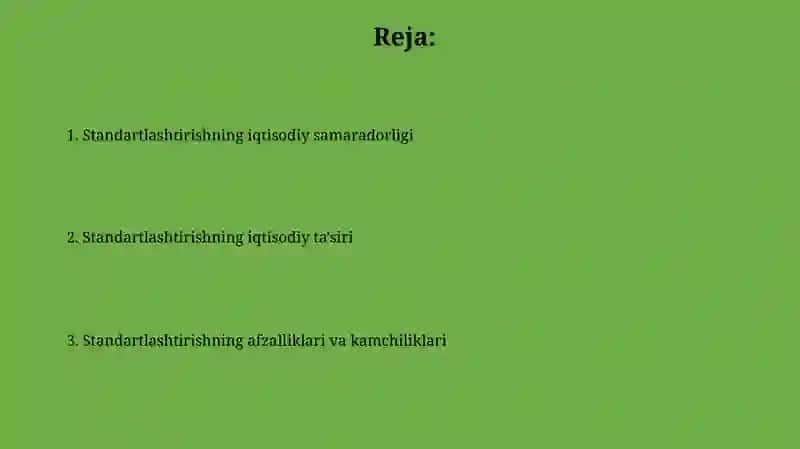 Reja:

1. Standartlashtirishning iqtisodiy samaradorligi

2. Standartlashtirishning iqtisodiy ta'siri

3. Standartlashtirishning afzalliklari va kamchiliklari